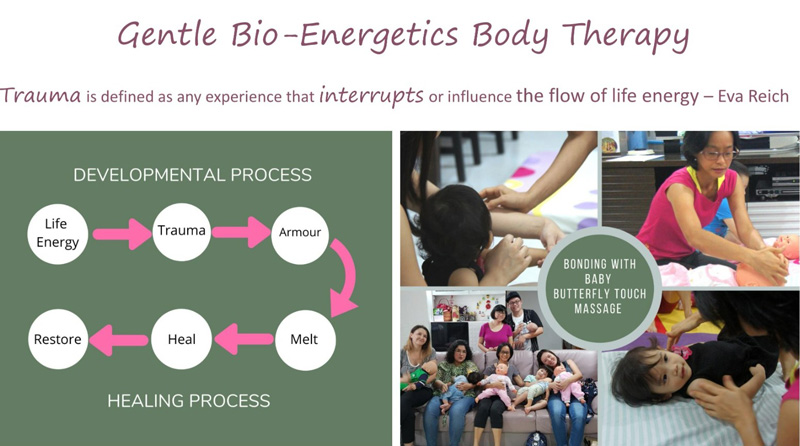 Gentle Bio-Energetics Body Therapy

Trauma is defined as any experience that interrupts or influence the flow of life energy – Eva Reich

DEVELOPMENTAL PROCESS

Life Energy

Trauma

Armour

Melt

Heal

Restore

HEALING PROCESS

BONDING WITH BABY BUTTERFLY TOUCH MASSAGE